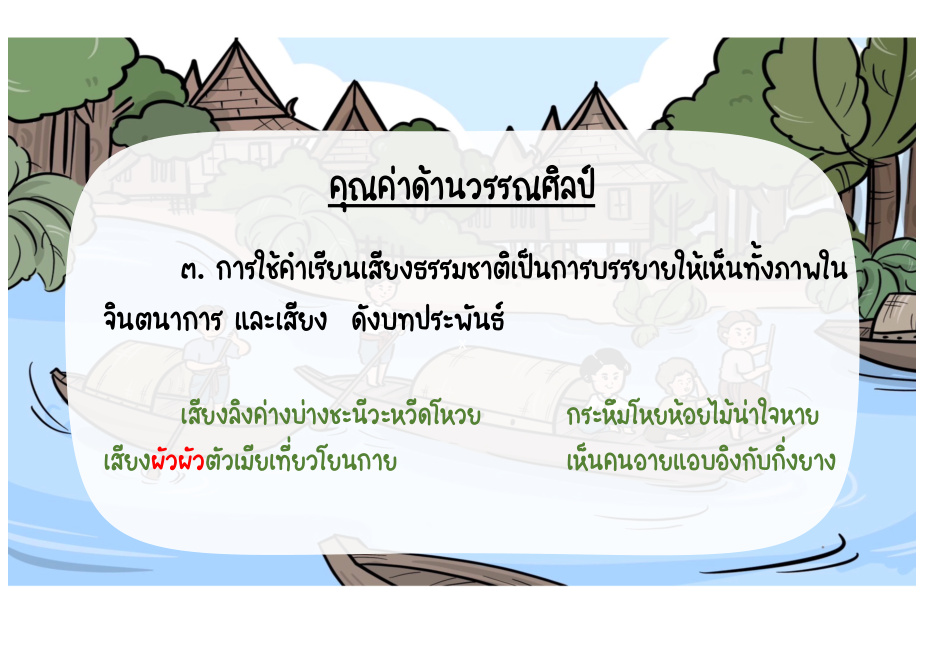 คุณค่าด้านวรรณศิลป์

๓. การใช้คำเรียนเสียงธรรมชาติเป็นการบรรยายให้เห็นทั้งภาพในจินตนาการ และเสียง ดังบทประพันธ์

เสียงลิงค่างบ่างชะนีวะหวีดโหวย กระหึมโหยห้อยไม้น่าใจหาย
เสียงผัวผัวตัวเมียเที่ยวโยนกาย เห็นคนอายแอบอิงกับกิ่งยาง